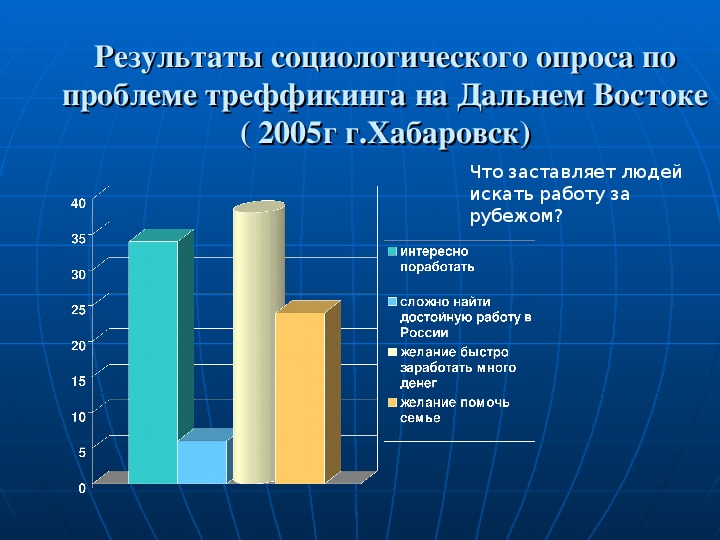 Результаты социологического опроса по проблеме треффикинга на Дальнем Востоке ( 2005г г.Хабаровск)

Что заставляет людей искать работу за рубежом?

40
35
30
25
20
15
10
5
0

интересно поработать
сложно найти достойную работу в России
желание быстро заработать много денег
желание помочь семье